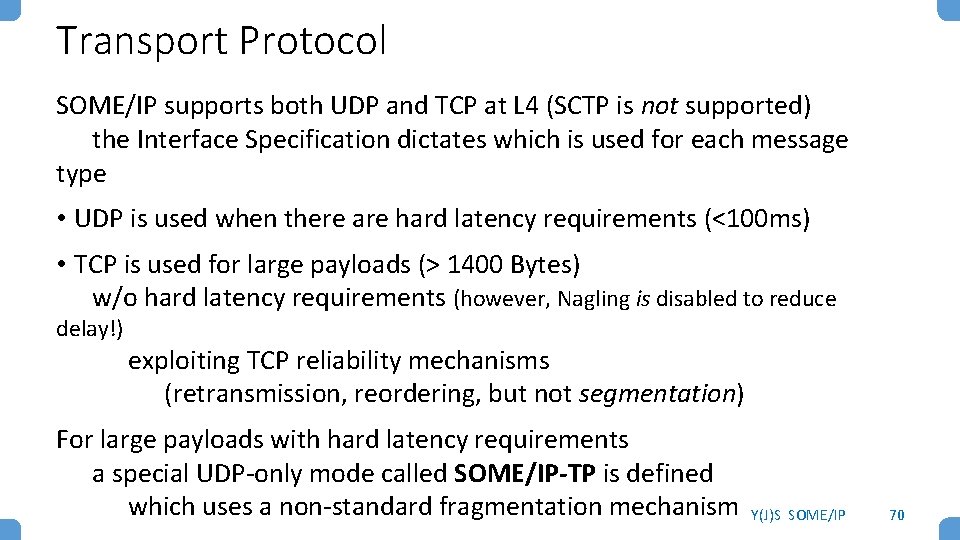 Transport Protocol

SOME/IP supports both UDP and TCP at L4 (SCTP is not supported)
the Interface Specification dictates which is used for each message type

• UDP is used when there are hard latency requirements (<100ms)

• TCP is used for large payloads (> 1400 Bytes)
w/o hard latency requirements (however, Nagling is disabled to reduce delay!)
exploiting TCP reliability mechanisms
(retransmission, reordering, but not segmentation)

For large payloads with hard latency requirements
a special UDP-only mode called SOME/IP-TP is defined
which uses a non-standard fragmentation mechanism

Y(J)S SOME/IP 70